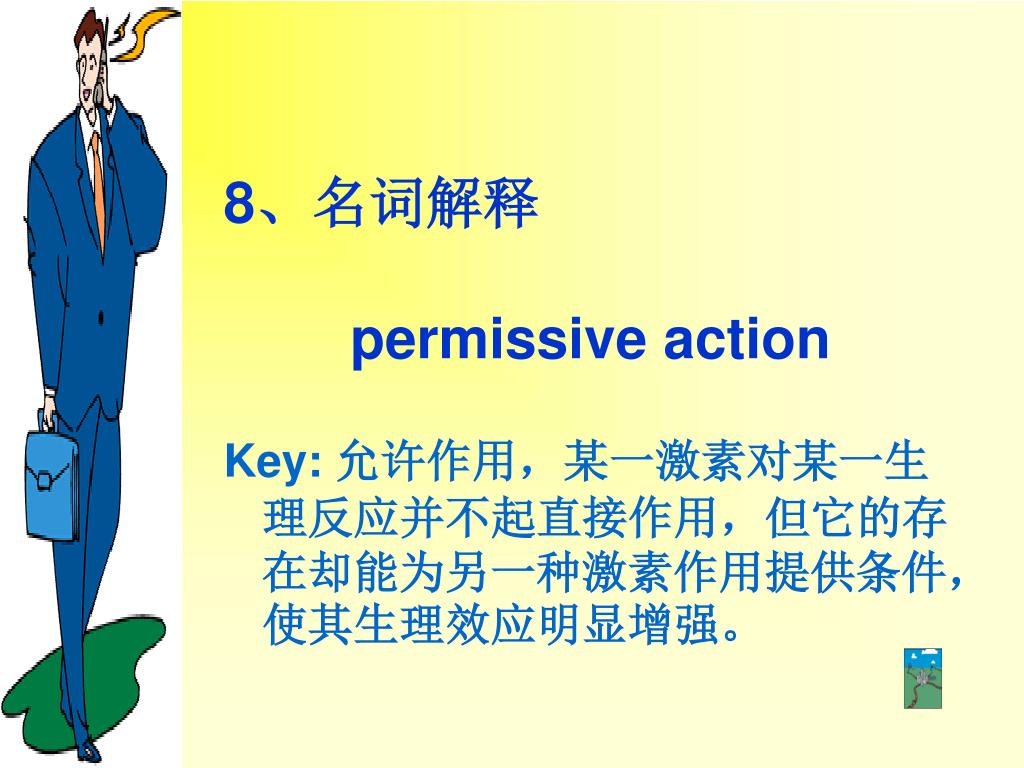 8、名词解释

permissive action

Key: 允许作用，某一激素对某一生理反应并不起直接作用，但它的存在却能为另一种激素作用提供条件，使其生理效应明显增强。